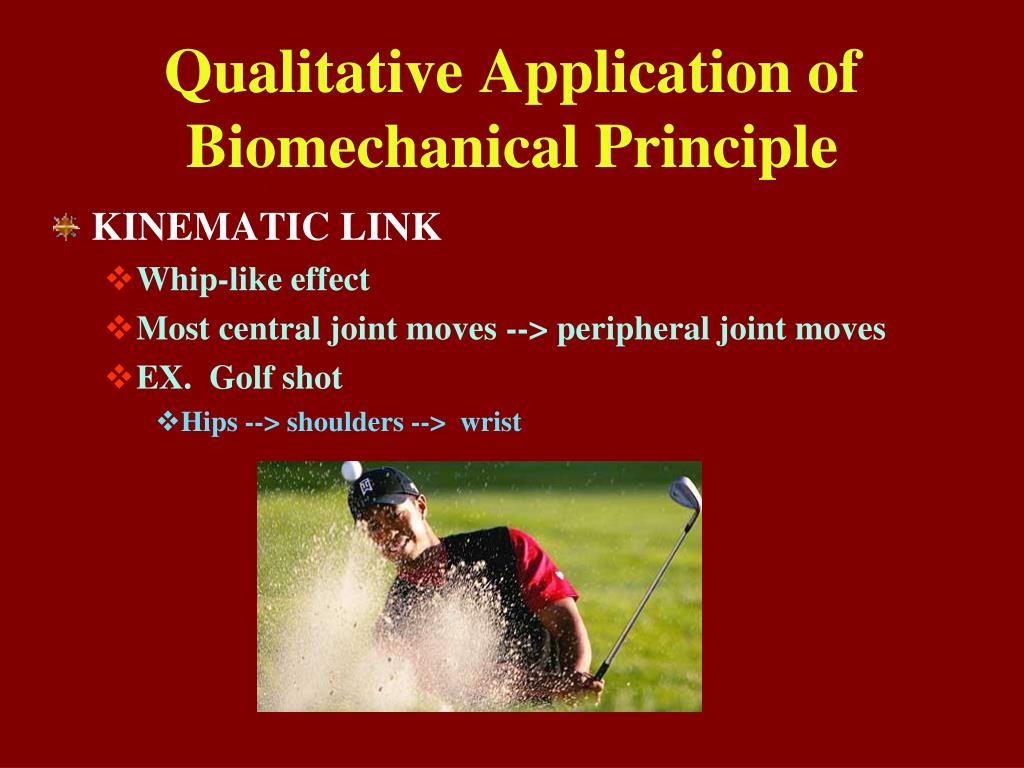 Qualitative Application of Biomechanical Principle

KINEMATIC LINK

Whip-like effect

Most central joint moves --> peripheral joint moves

EX. Golf shot

Hips --> shoulders --> wrist